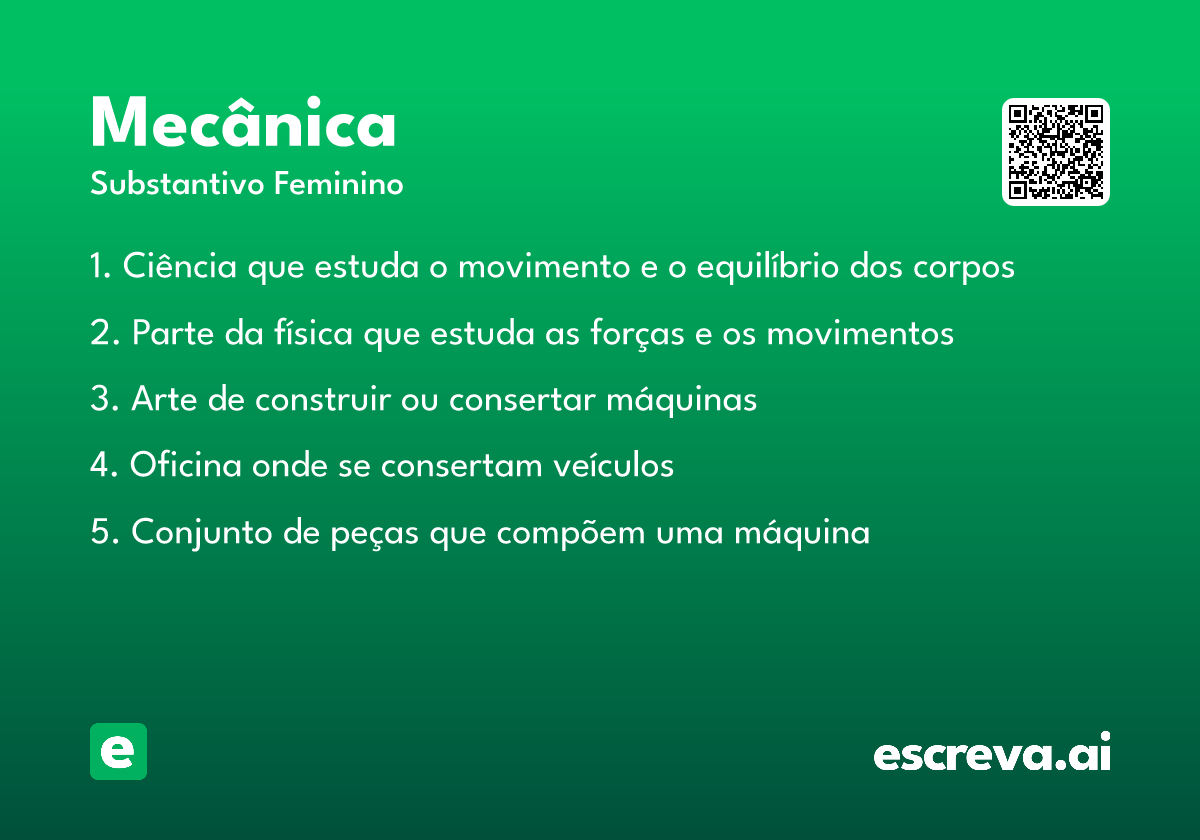 Mecânica
Substantivo Feminino

1. Ciência que estuda o movimento e o equilíbrio dos corpos

2. Parte da física que estuda as forças e os movimentos

3. Arte de construir ou consertar máquinas

4. Oficina onde se consertam veículos

5. Conjunto de peças que compõem uma máquina

e

escreva.ai